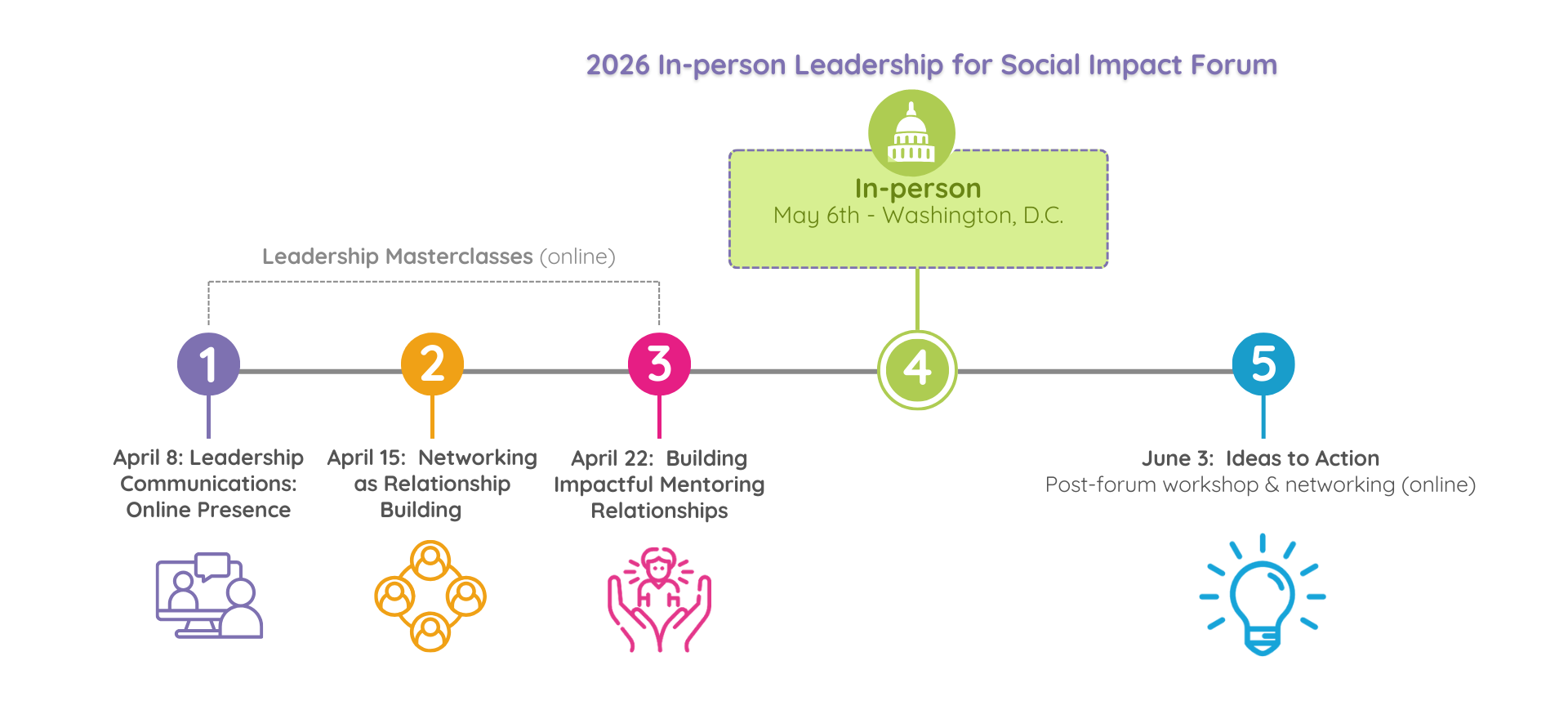 2026 In-person Leadership for Social Impact Forum

In-person
May 6th - Washington, D.C.

Leadership Masterclasses (online)

1

2

3

4

5

April 8: Leadership Communications: Online Presence

April 15: Networking as Relationship Building

April 22: Building Impactful Mentoring Relationships

June 3: Ideas to Action
Post-forum workshop & networking (online)